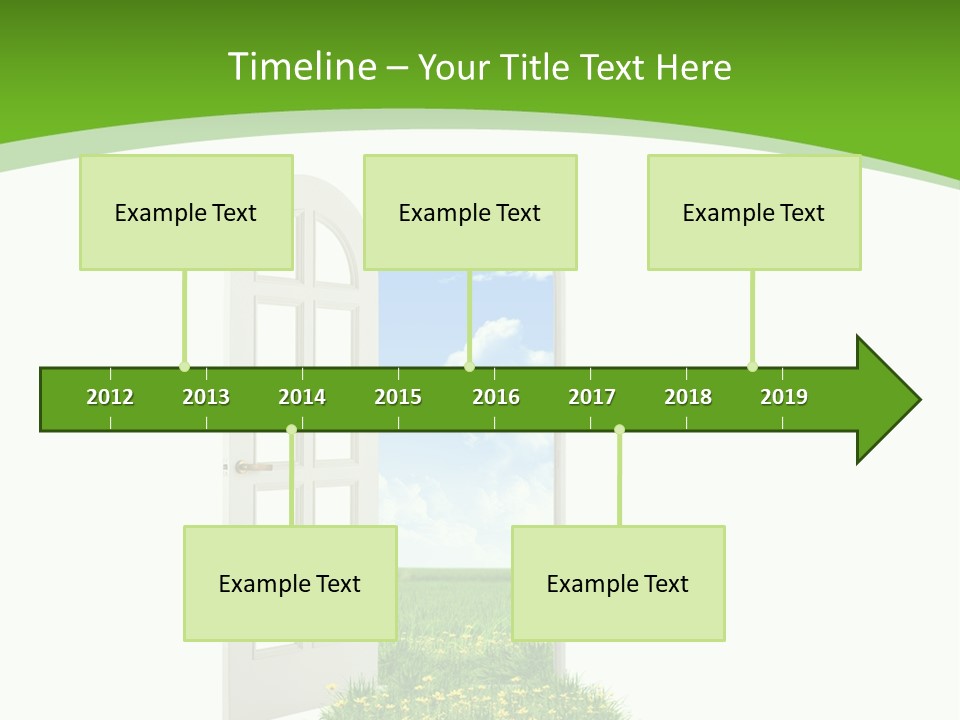 Timeline – Your Title Text Here

Example Text

Example Text

Example Text

2012 2013 2014 2015 2016 2017 2018 2019

Example Text

Example Text